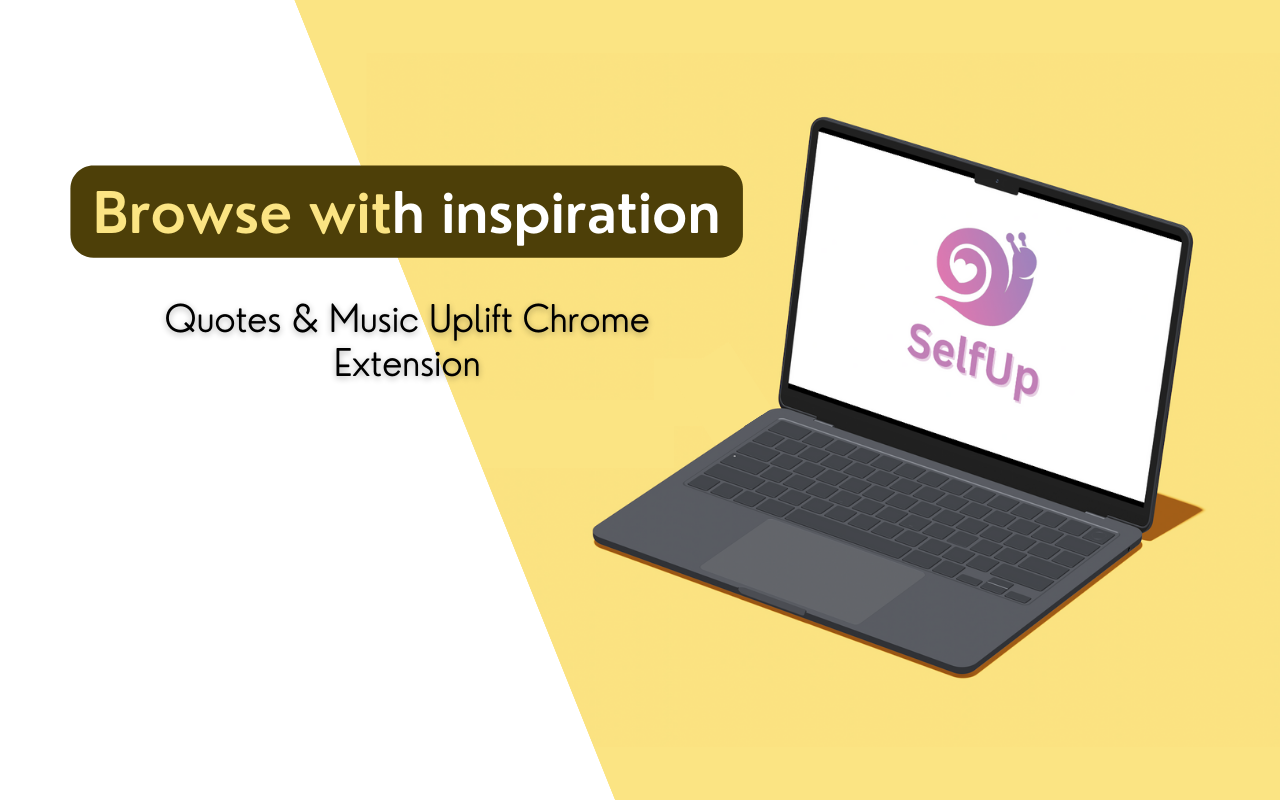 Browse with inspiration

Quotes & Music Uplift Chrome Extension

SelfUp